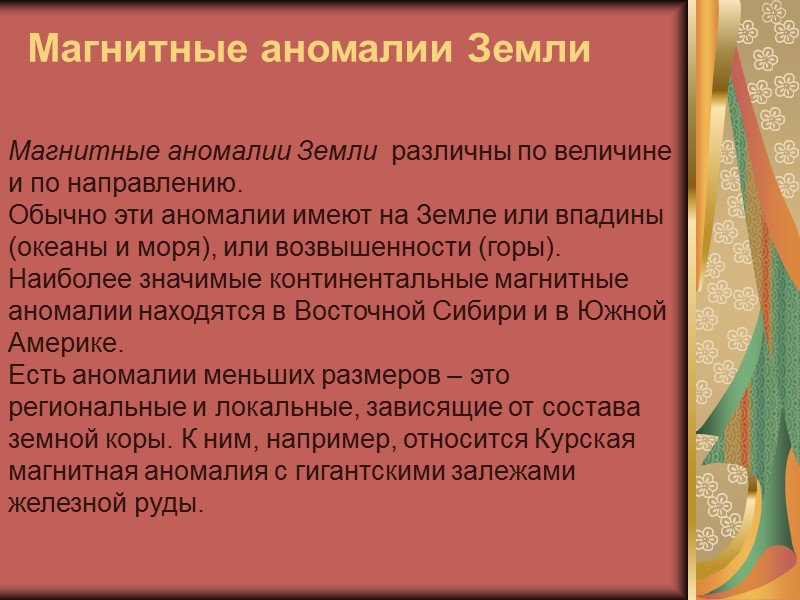 Магнитные аномалии Земли

Магнитные аномалии Земли различны по величине и по направлению.
Обычно эти аномалии имеют на Земле или впадины (океаны и моря), или возвышенности (горы).
Наиболее значимые континентальные магнитные аномалии находятся в Восточной Сибири и в Южной Америке.
Есть аномалии меньших размеров – это региональные и локальные, зависящие от состава земной коры. К ним, например, относится Курская магнитная аномалия с гигантскими залежами железной руды.